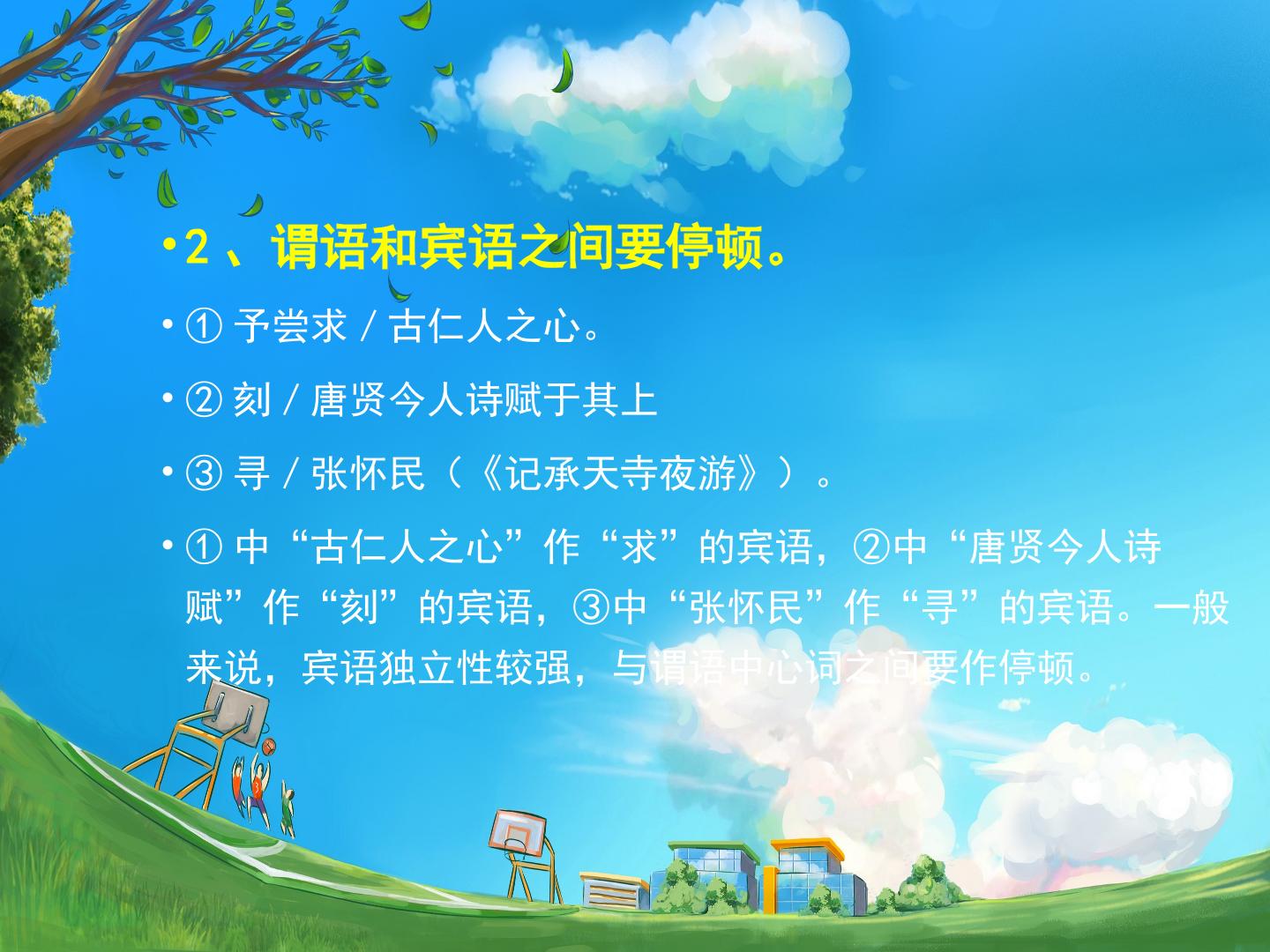 • 2、谓语和宾语之间要停顿。

• ①予尝求/古仁人之心。

• ②刻/唐贤今人诗赋于其上

• ③寻/张怀民(《记承天寺夜游》)。

• ①中“古仁人之心”作“求”的宾语,②中“唐贤今人诗赋”作“刻”的宾语,③中“张怀民”作“寻”的宾语。一般来说,宾语独立性较强,与谓语中心词之间要作停顿。